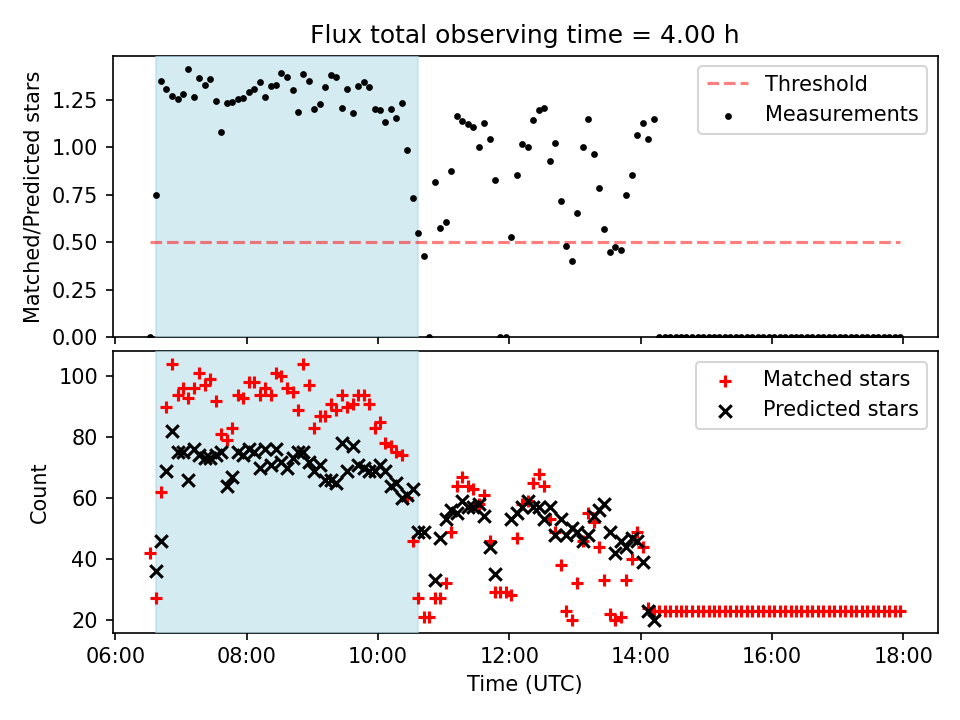 Flux total observing time = 4.00 h

Matched/Predicted stars

1.25
1.00
0.75
0.50
0.25
0.00

Threshold
Measurements

Count

100
80
60
40
20

Matched stars
Predicted stars

06:00 08:00 10:00 12:00 14:00 16:00 18:00

Time (UTC)